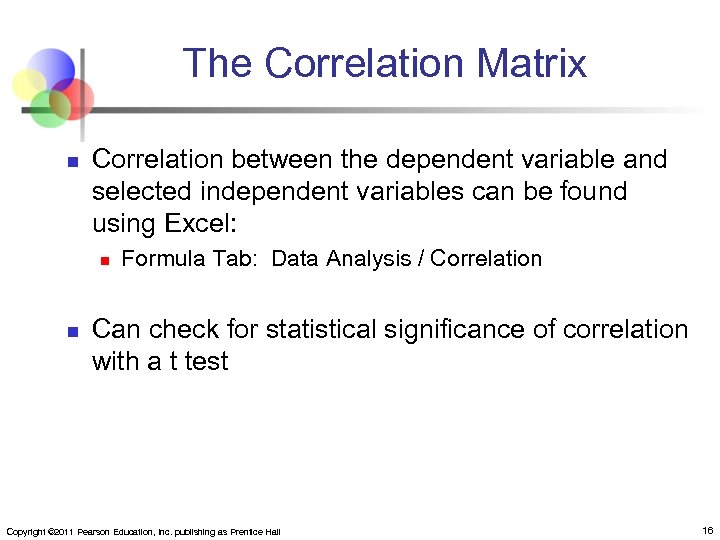 The Correlation Matrix

Correlation between the dependent variable and selected independent variables can be found using Excel:

Formula Tab: Data Analysis / Correlation

Can check for statistical significance of correlation with a t test

Copyright ©2011 Pearson Education, Inc. publishing as Prentice Hall

16